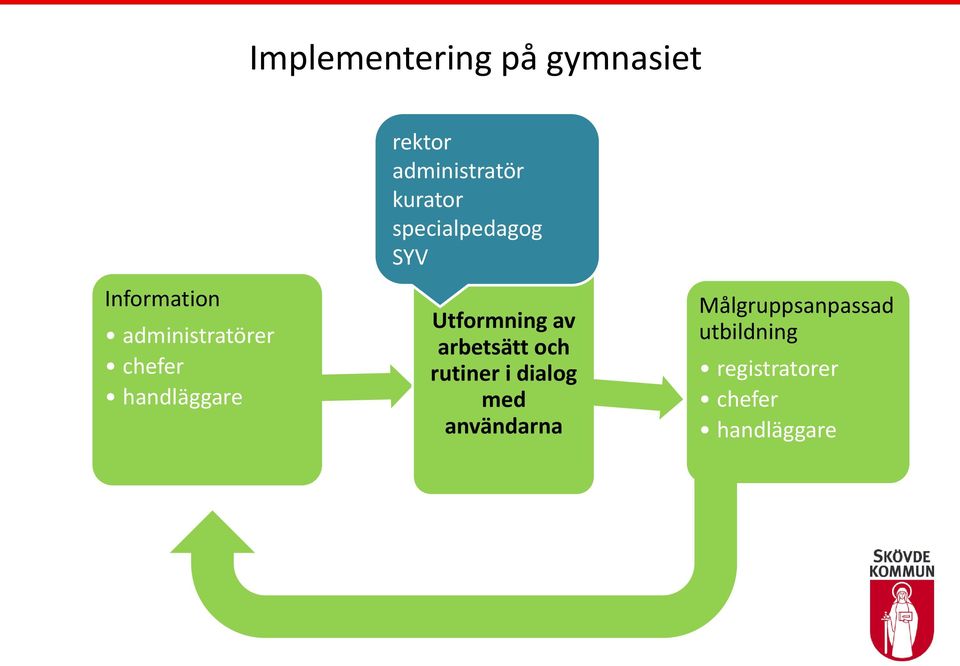 Implementering på gymnasiet

rektor
administratör
kurator
specialpedagog
SYV

Information
• administratörer
• chefer
• handläggare

Utformning av arbetsätt och rutiner i dialog med användarna

Målgruppsanpassad utbildning
• registratorer
• chefer
• handläggare

SKÖVDE KOMMUN